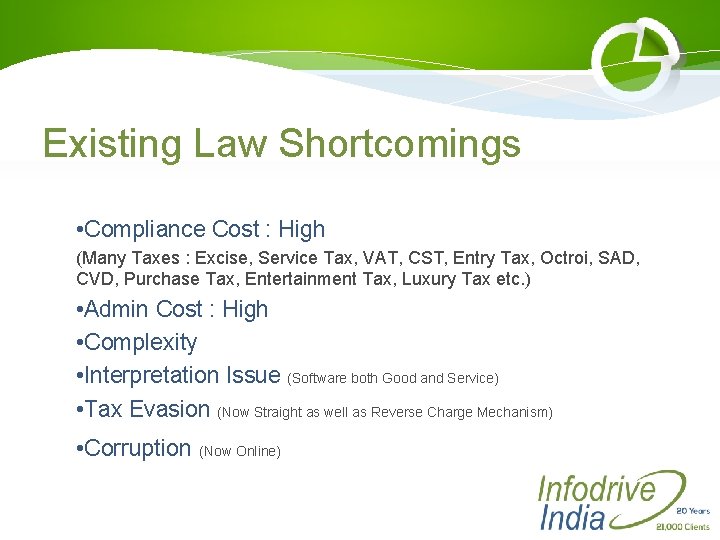 Existing Law Shortcomings

•Compliance Cost : High

(Many Taxes : Excise, Service Tax, VAT, CST, Entry Tax, Octroi, SAD, CVD, Purchase Tax, Entertainment Tax, Luxury Tax etc.)

•Admin Cost : High

•Complexity

•Interpretation Issue (Software both Good and Service)

•Tax Evasion (Now Straight as well as Reverse Charge Mechanism)

•Corruption (Now Online)

Infodrive India 20 Years 21,000 Clients